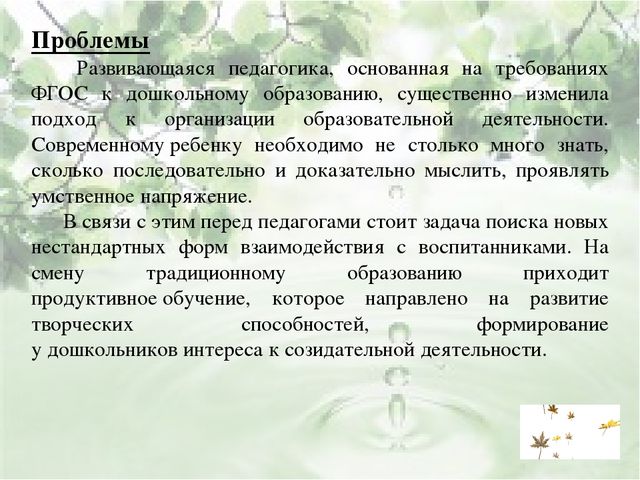 Проблемы

Развивающаяся педагогика, основанная на требованиях ФГОС к дошкольному образованию, существенно изменила подход к организации образовательной деятельности. Современному ребенку необходимо не столько много знать, сколько последовательно и доказательно мыслить, проявлять умственное напряжение.

В связи с этим перед педагогами стоит задача поиска новых нестандартных форм взаимодействия с воспитанниками. На смену традиционному образованию приходит продуктивное обучение, которое направлено на развитие творческих способностей, формирование у дошкольников интереса к созидательной деятельности.